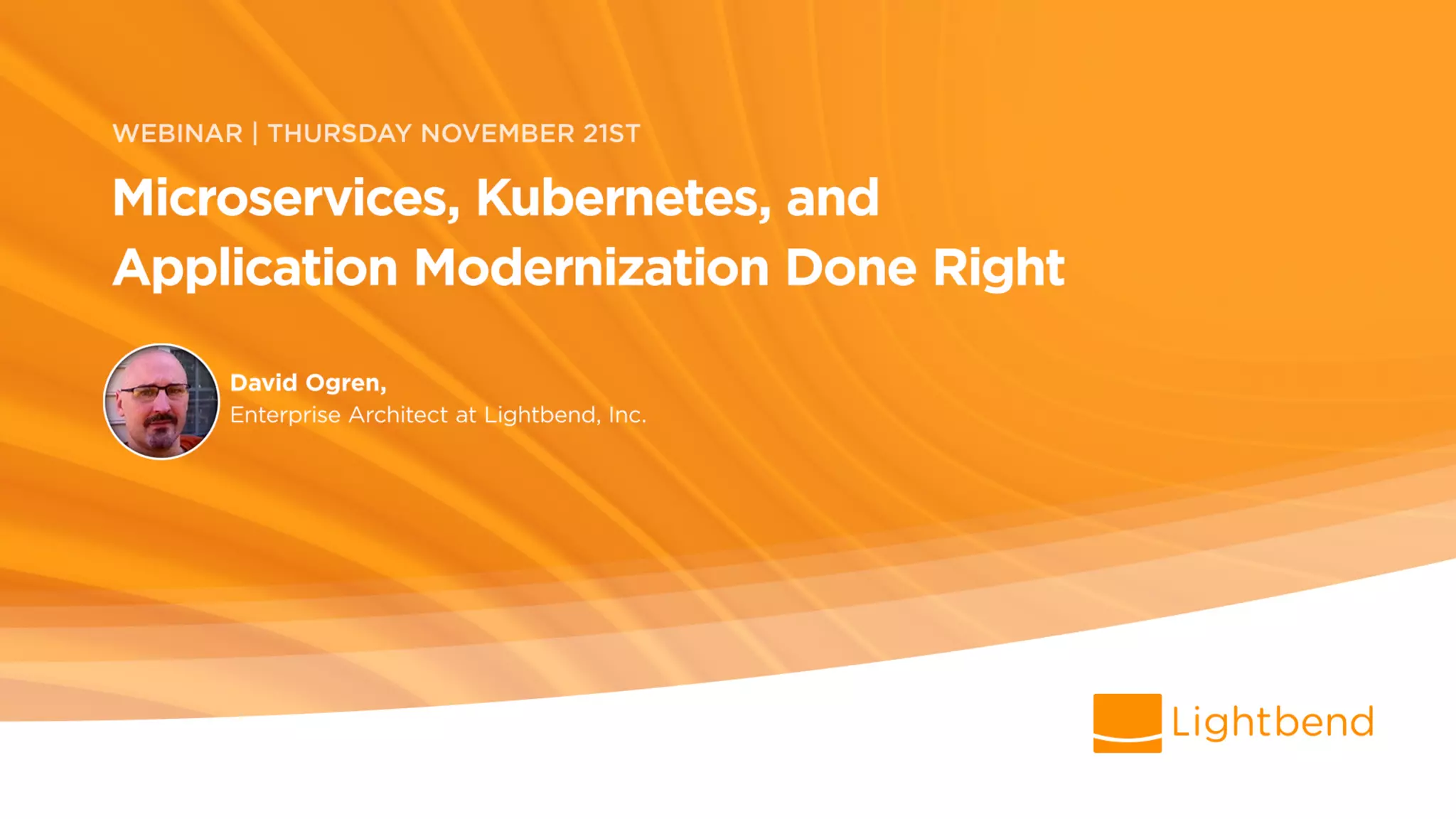 WEBINAR | THURSDAY NOVEMBER 21ST

Microservices, Kubernetes, and Application Modernization Done Right

David Ogren,
Enterprise Architect at Lightbend, Inc.

Lightbend